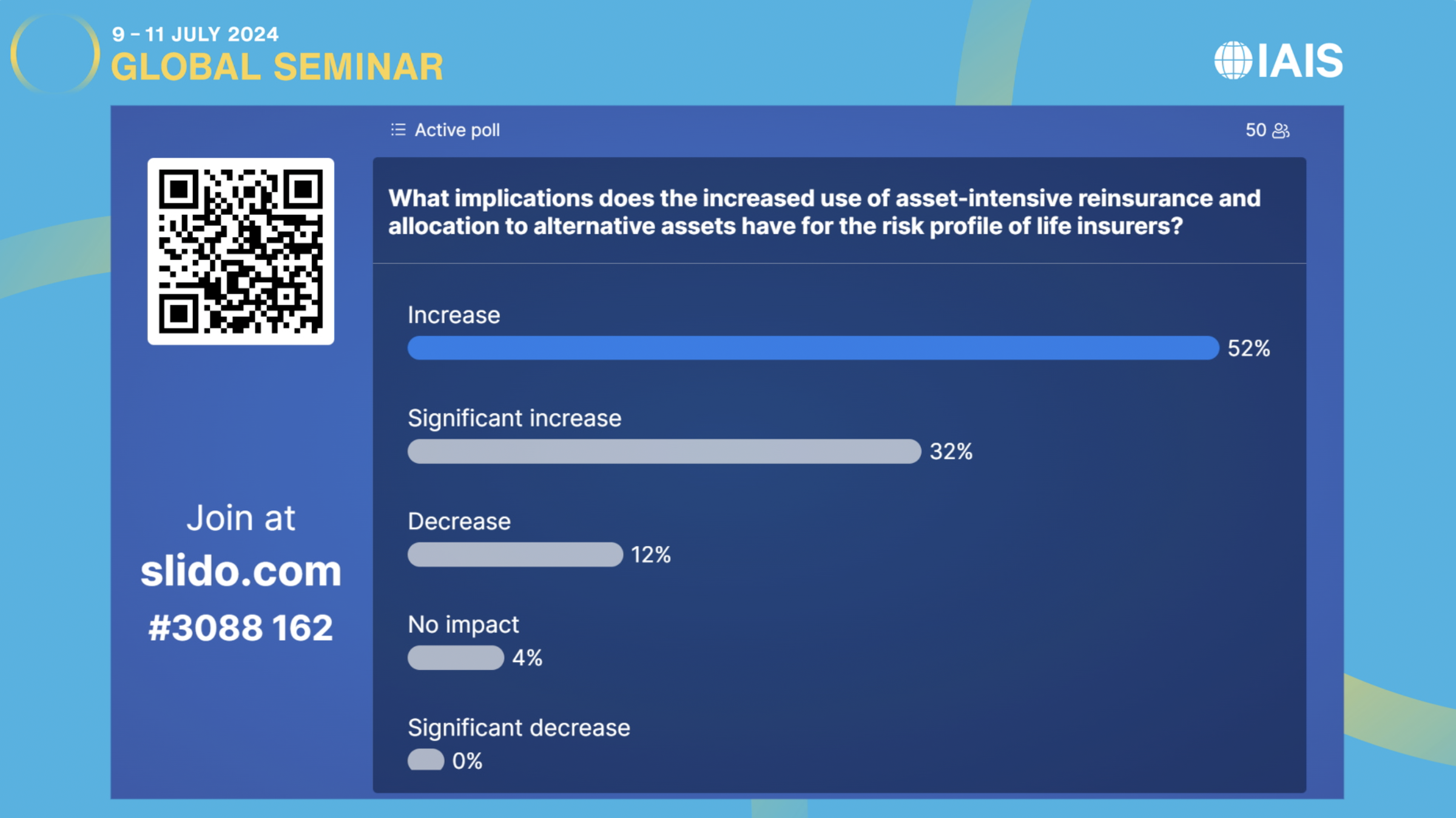 9 – 11 JULY 2024
GLOBAL SEMINAR

IAIS

Active poll

50

Join at
slido.com
#3088 162

What implications does the increased use of asset-intensive reinsurance and allocation to alternative assets have for the risk profile of life insurers?

Increase
52%

Significant increase
32%

Decrease
12%

No impact
4%

Significant decrease
0%